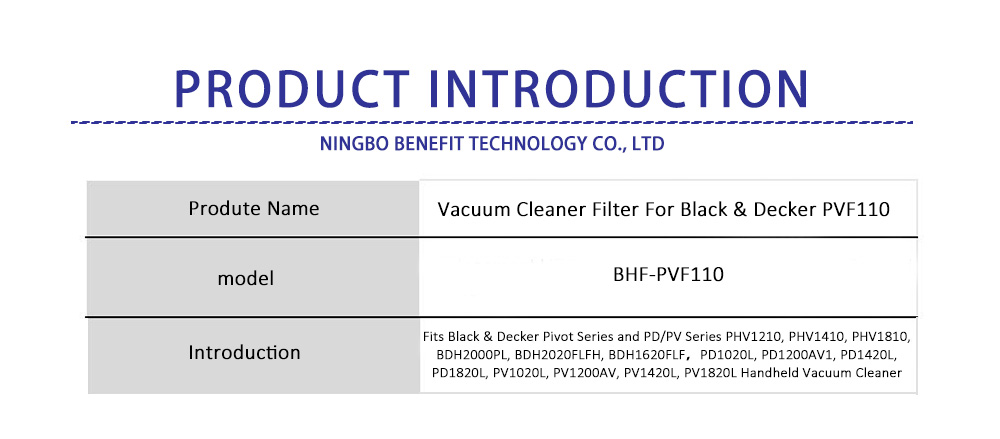 PRODUCT INTRODUCTION

NINGBO BENEFIT TECHNOLOGY CO., LTD

| Produte Name | Vacuum Cleaner Filter For Black & Decker PVF110 |
|---|---|
| model | BHF-PVF110 |
| Introduction | Fits Black & Decker Pivot Series and PD/PV Series PHV1210, PHV1410, PHV1810, BDH2000PL, BDH2020FLFH, BDH1620FLF， PD1020L, PD1200AV1, PD1420L, PD1820L, PV1020L, PV1200AV, PV1420L, PV1820L Handheld Vacuum Cleaner |